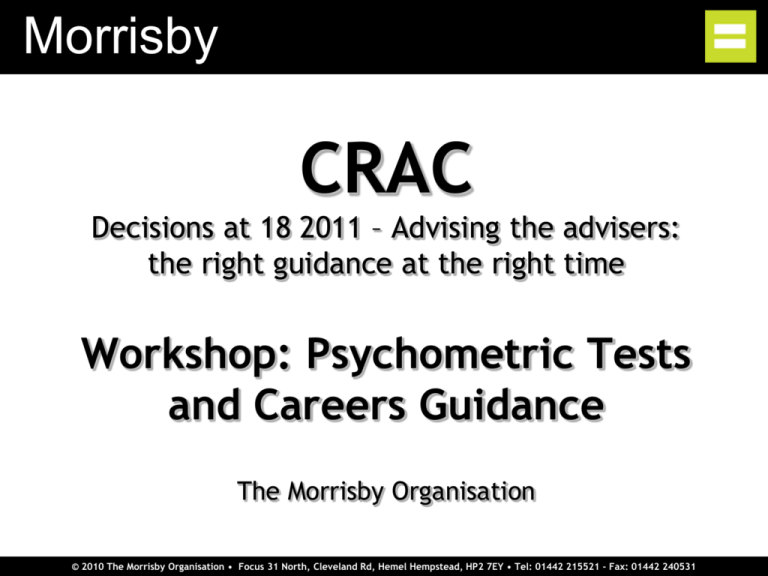 Morrisby

CRAC

Decisions at 18 2011 – Advising the advisers: the right guidance at the right time

Workshop: Psychometric Tests and Careers Guidance

The Morrisby Organisation

© 2010 The Morrisby Organisation • Focus 31 North, Cleveland Rd, Hemel Hempstead, HP2 7EY • Tel: 01442 215521 - Fax: 01442 240531